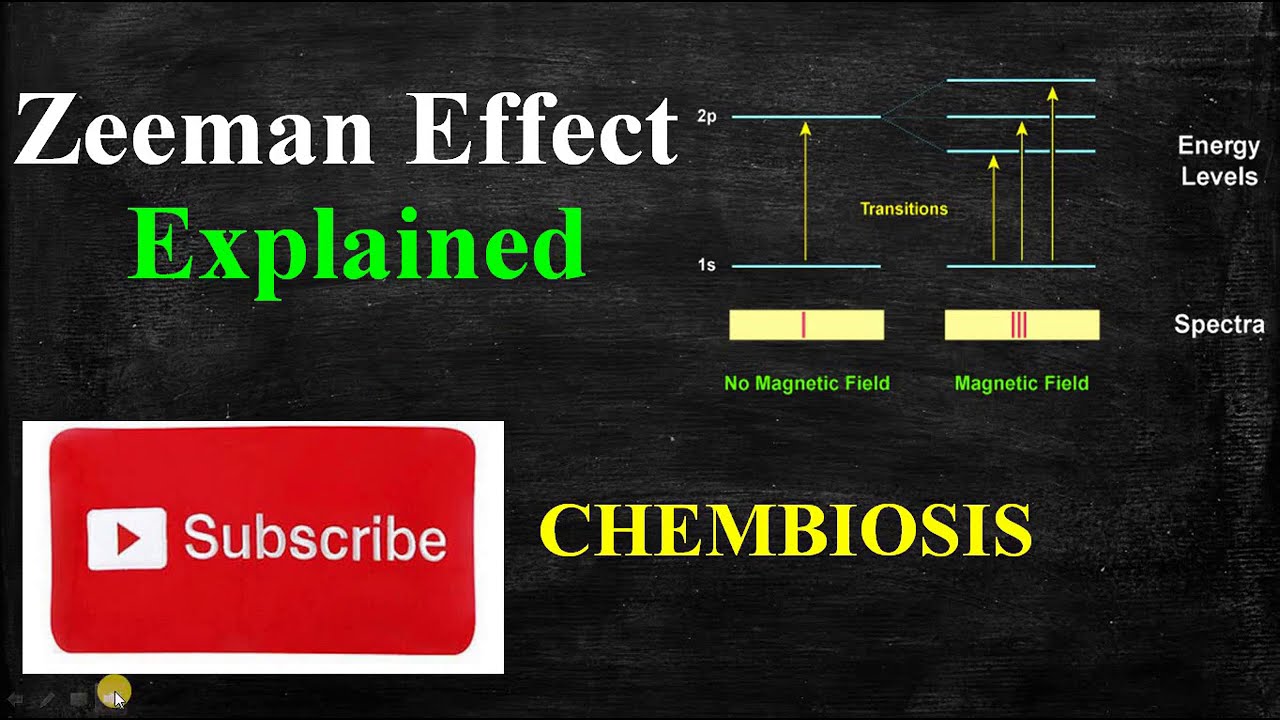 Zeeman Effect
Explained

2p

Transitions

1s

Energy Levels

Spectra

No Magnetic Field

Magnetic Field

Subscribe

CHEMBIOSIS